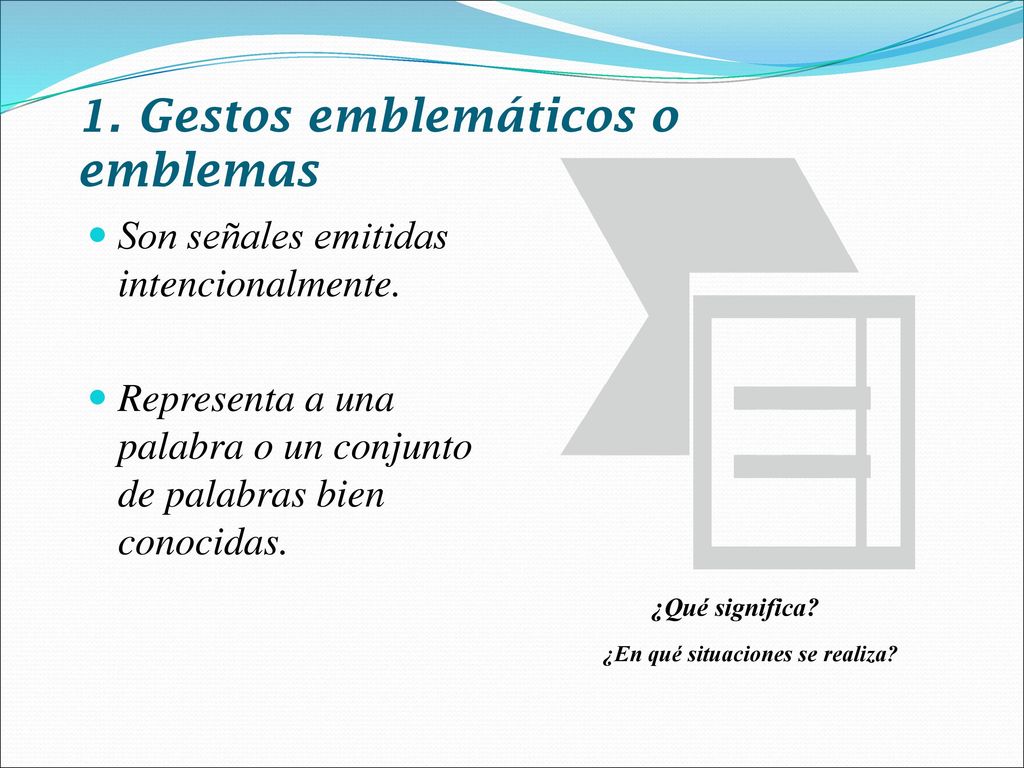 1. Gestos emblemáticos o emblemas

Son señales emitidas intencionalmente.

Representa a una palabra o un conjunto de palabras bien conocidas.

¿Qué significa?

¿En qué situaciones se realiza?